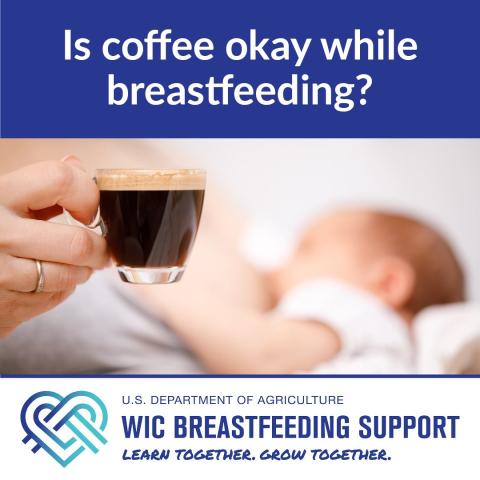 Is coffee okay while breastfeeding?

U.S. DEPARTMENT OF AGRICULTURE
WIC BREASTFEEDING SUPPORT
LEARN TOGETHER. GROW TOGETHER.